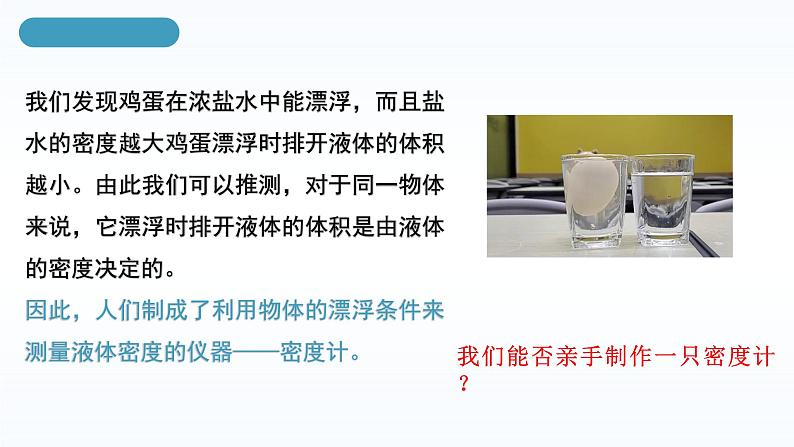 我们发现鸡蛋在浓盐水中能漂浮，而且盐水的密度越大鸡蛋漂浮时排开液体的体积越小。由此我们可以推测，对于同一物体来说，它漂浮时排开液体的体积是由液体的密度决定的。

因此，人们制成了利用物体的漂浮条件来测量液体密度的仪器——密度计。

我们能否亲手制作一只密度计？